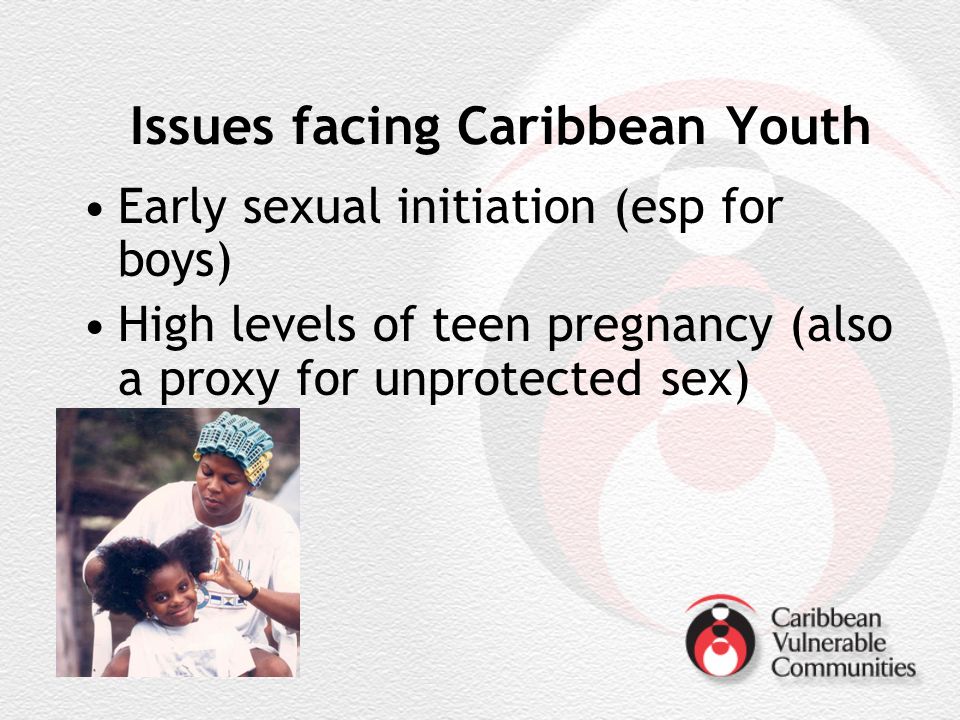 Issues facing Caribbean Youth

• Early sexual initiation (esp for boys)

• High levels of teen pregnancy (also a proxy for unprotected sex)

Caribbean Vulnerable Communities